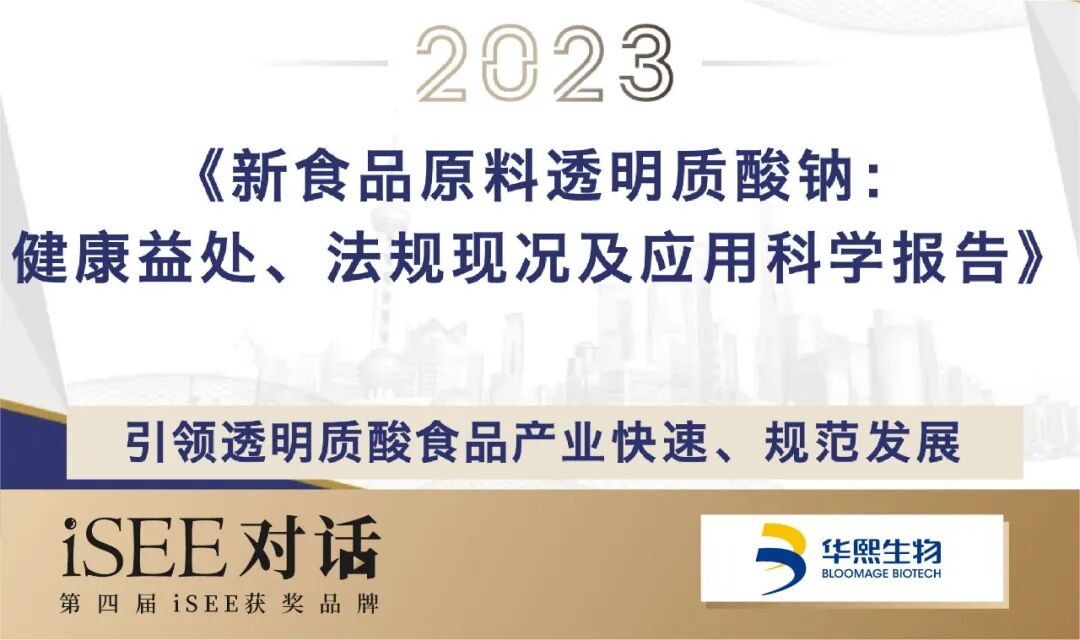 2023

《新食品原料透明质酸钠：健康益处、法规现况及应用科学报告》

引领透明质酸食品产业快速、规范发展

iSEE对话
第四届iSEE获奖品牌

华熙生物
BLOOMAGE BIOTECH